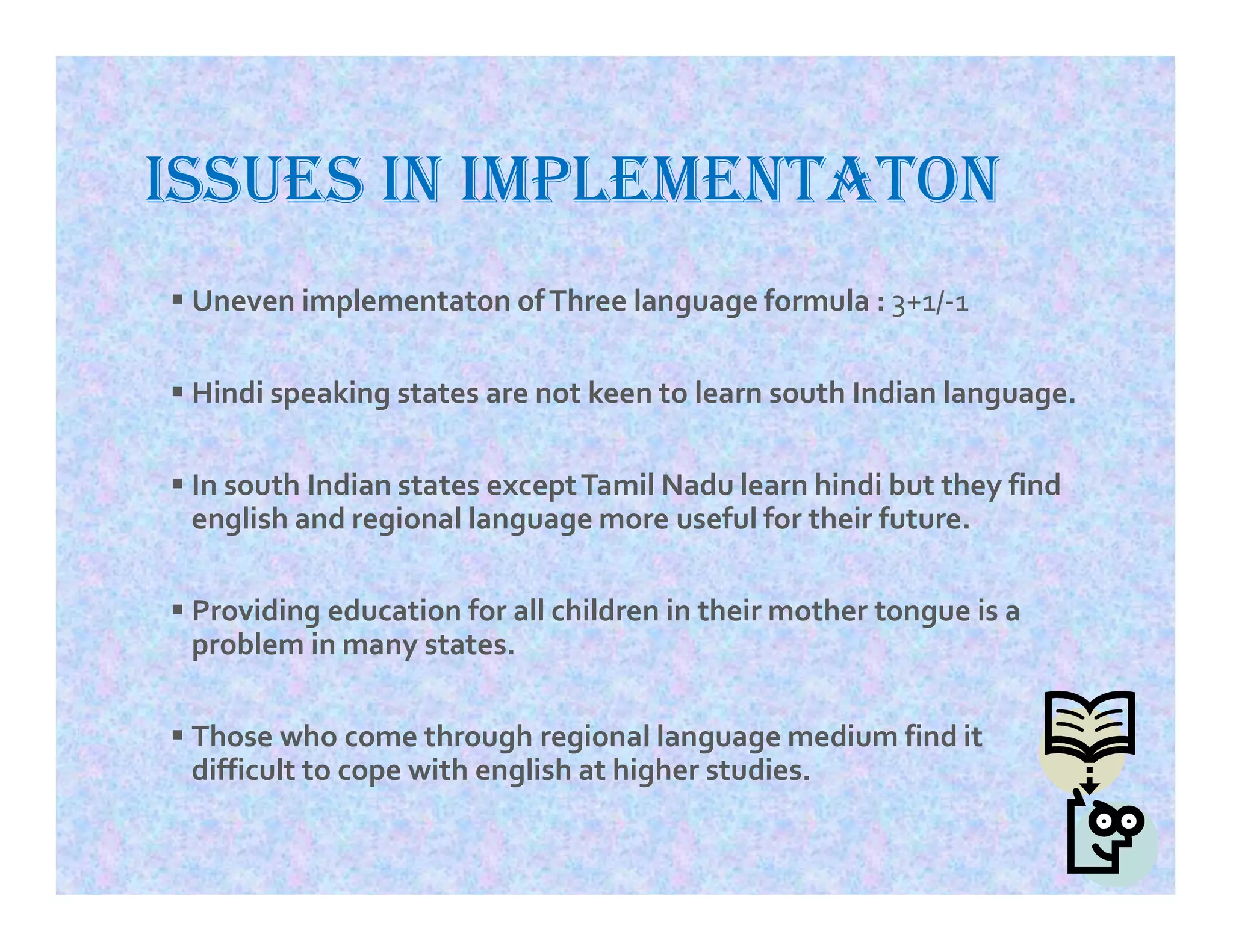 ISSUES IN IMPLEMENTATON

▪ Uneven implementaton of Three language formula : 3+1/-1

▪ Hindi speaking states are not keen to learn south Indian language.

▪ In south Indian states except Tamil Nadu learn hindi but they find english and regional language more useful for their future.

▪ Providing education for all children in their mother tongue is a problem in many states.

▪ Those who come through regional language medium find it difficult to cope with english at higher studies.